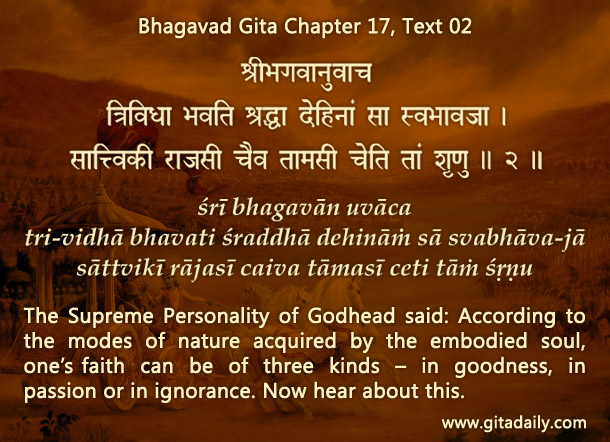 Bhagavad Gita Chapter 17, Text 02

श्रीभगवानुवाच
त्रिविधा भवति श्रद्धा देहिनां सा स्वभावजा ।
सात्त्विकी राजसी चैव तामसी चेति तां शृणु ॥ २ ॥

śrī bhagavān uvāca
tri-vidhā bhavati śraddhā dehināṁ sā svabhāva-jā
sāttvikī rājasī caiva tāmasī ceti tāṁ śṛṇu

The Supreme Personality of Godhead said: According to the modes of nature acquired by the embodied soul, one's faith can be of three kinds – in goodness, in passion or in ignorance. Now hear about this.

www.gitadaily.com